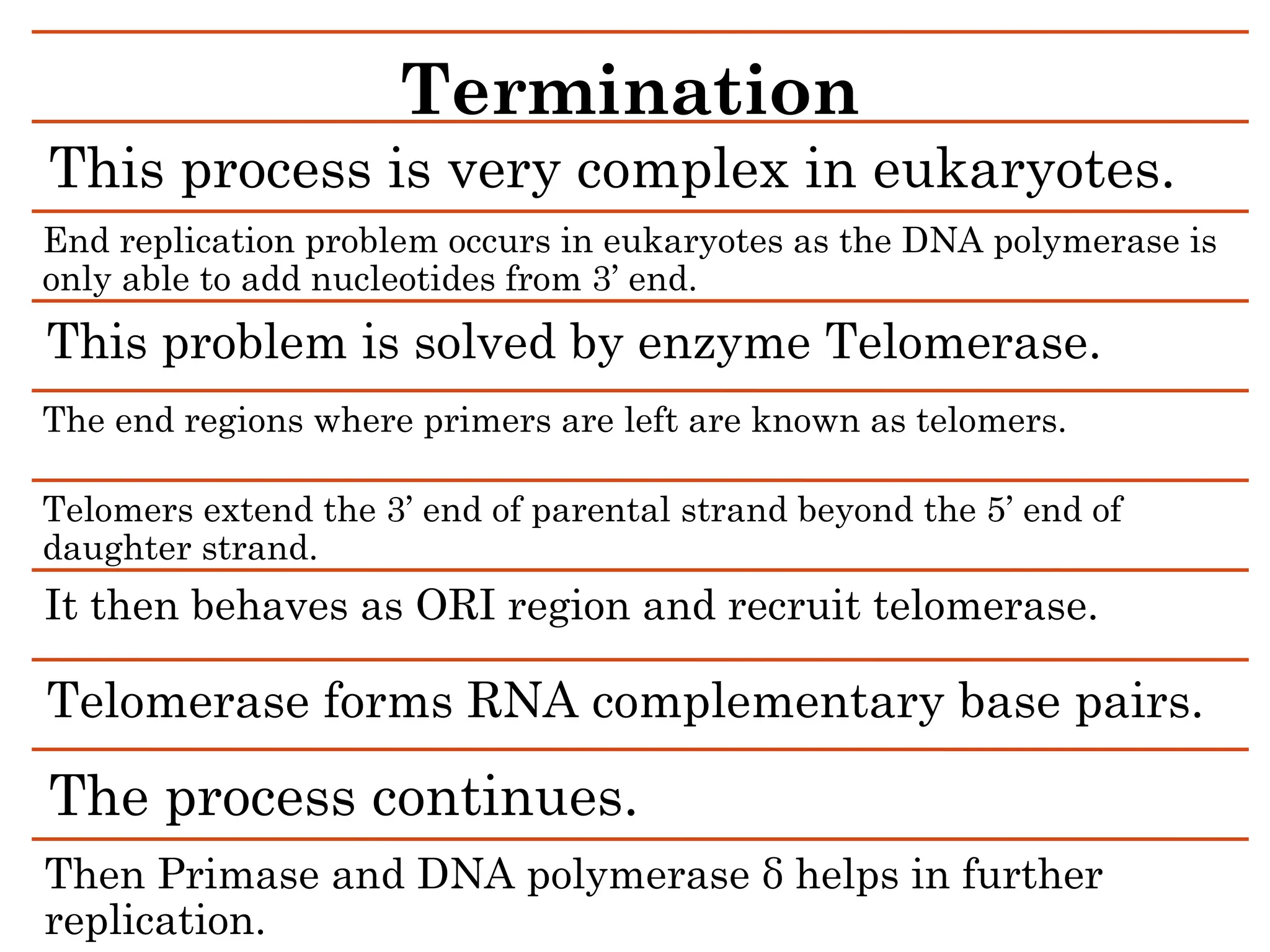 Termination

This process is very complex in eukaryotes.

End replication problem occurs in eukaryotes as the DNA polymerase is only able to add nucleotides from 3’ end.

This problem is solved by enzyme Telomerase.

The end regions where primers are left are known as telomers.

Telomers extend the 3’ end of parental strand beyond the 5’ end of daughter strand.

It then behaves as ORI region and recruit telomerase.

Telomerase forms RNA complementary base pairs.

The process continues.

Then Primase and DNA polymerase δ helps in further replication.